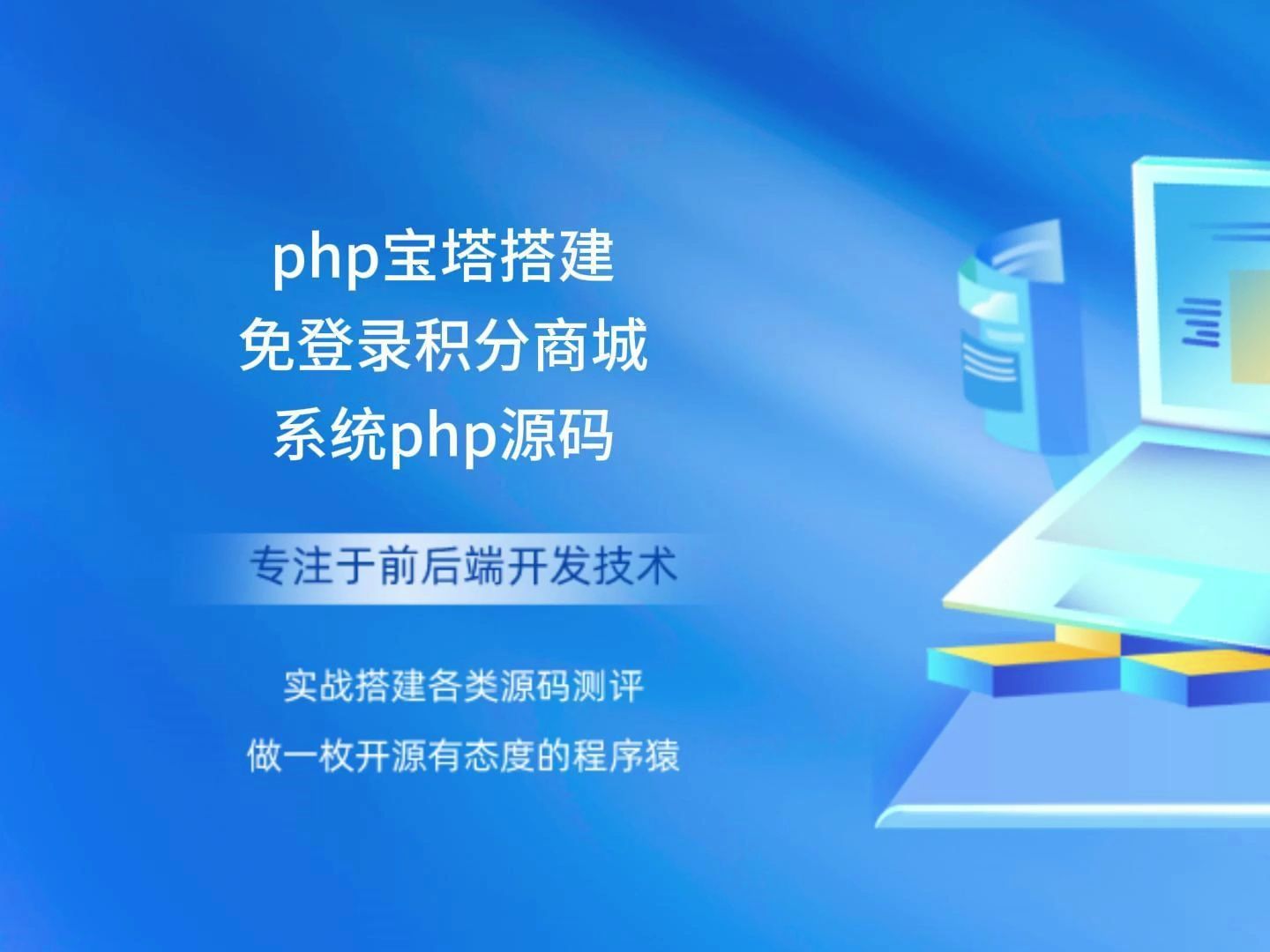 php宝塔搭建
免登录积分商城
系统php源码

专注于前后端开发技术

实战搭建各类源码测评

做一枚开源有态度的程序猿